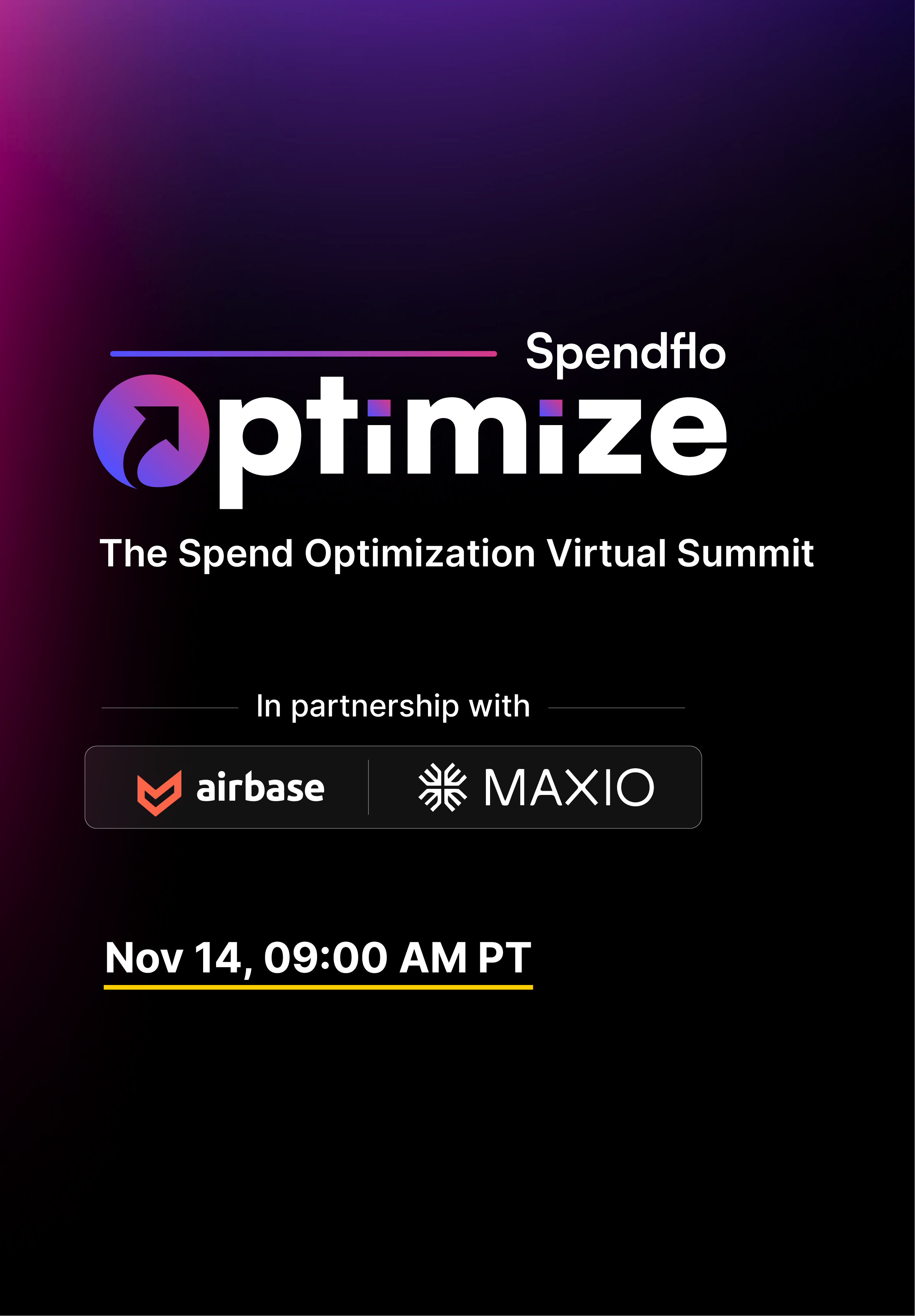 Spendflo
Optimize
The Spend Optimization Virtual Summit

In partnership with

airbase
MAXIO

Nov 14, 09:00 AM PT